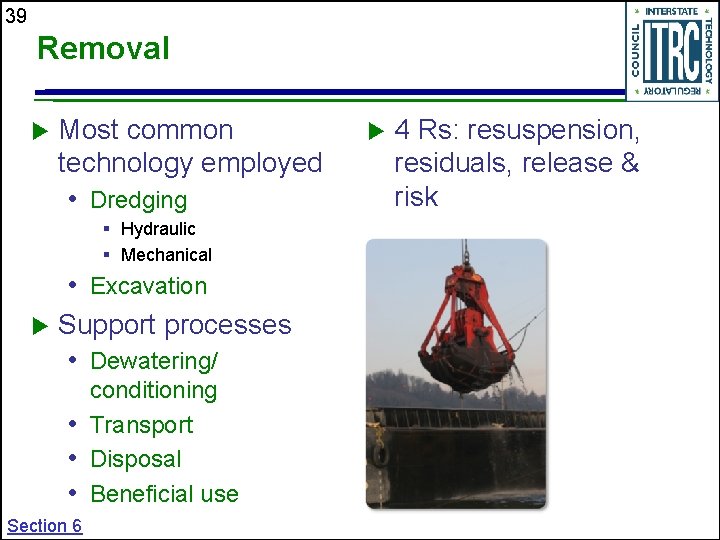 39

Removal

INTERSTATE TECHNOLOGY REGULATORY COUNCIL
ITRC

▶ Most common technology employed
• Dredging
▪ Hydraulic
▪ Mechanical
• Excavation

▶ Support processes
• Dewatering/ conditioning
• Transport
• Disposal
• Beneficial use

▶ 4 Rs: resuspension, residuals, release & risk

Section 6